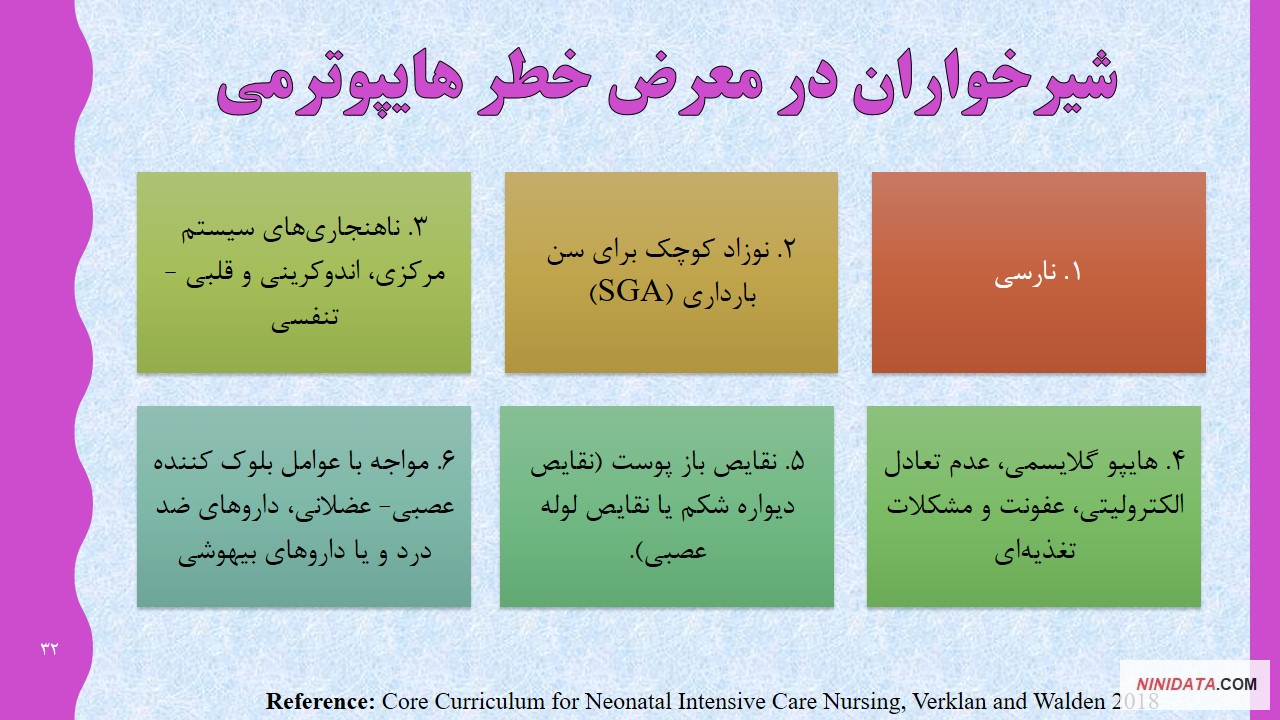 شیرخواران در معرض خطر هایپوترمی

۱. نارسی

۲. نوزاد کوچک برای سن بارداری (SGA)

۳. ناهنجاری‌های سیستم مرکزی، اندوکرینی و قلبی - تنفسی

۴. هایپو گلایسمی، عدم تعادل الکترولیتی، عفونت و مشکلات تغذیه‌ای

۵. نقایص باز پوست (نقایص دیواره شکم یا نقایص لوله عصبی).

۶. مواجه با عوامل بلوک کننده عصبی- عضلانی، داروهای ضد درد و یا داروهای بیهوشی

۳۲

Reference: Core Curriculum for Neonatal Intensive Care Nursing, Verklan and Walden 2018

NINIDATA.COM